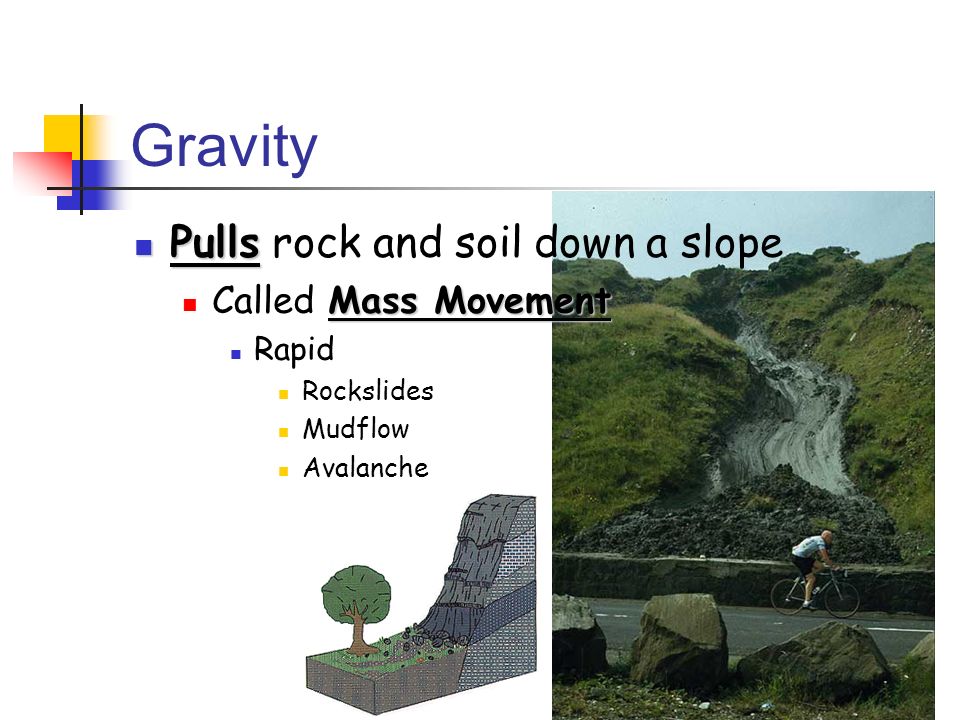 Gravity

Pulls rock and soil down a slope

Called Mass Movement

Rapid

Rockslides

Mudflow

Avalanche